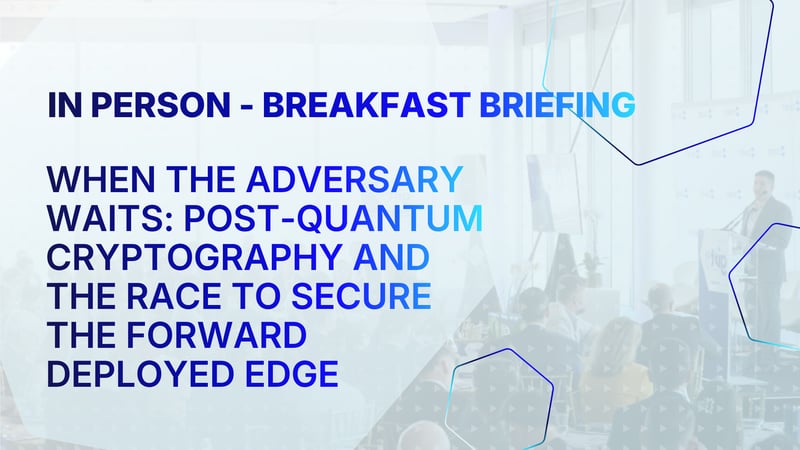 IN PERSON - BREAKFAST BRIEFING

WHEN THE ADVERSARY WAITS: POST-QUANTUM CRYPTOGRAPHY AND THE RACE TO SECURE THE FORWARD DEPLOYED EDGE